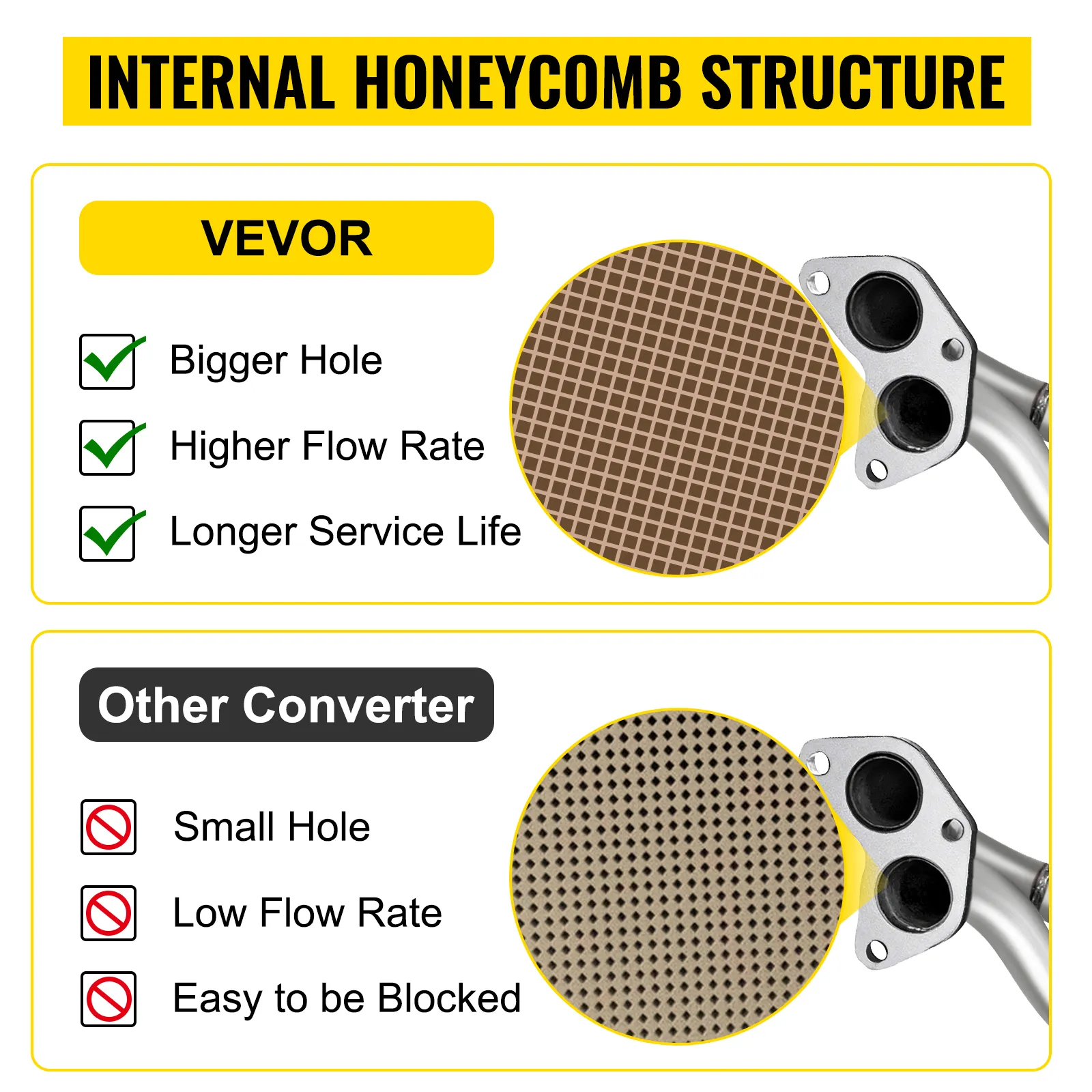 INTERNAL HONEYCOMB STRUCTURE

VEVOR

Bigger Hole

Higher Flow Rate

Longer Service Life

Other Converter

Small Hole

Low Flow Rate

Easy to be Blocked